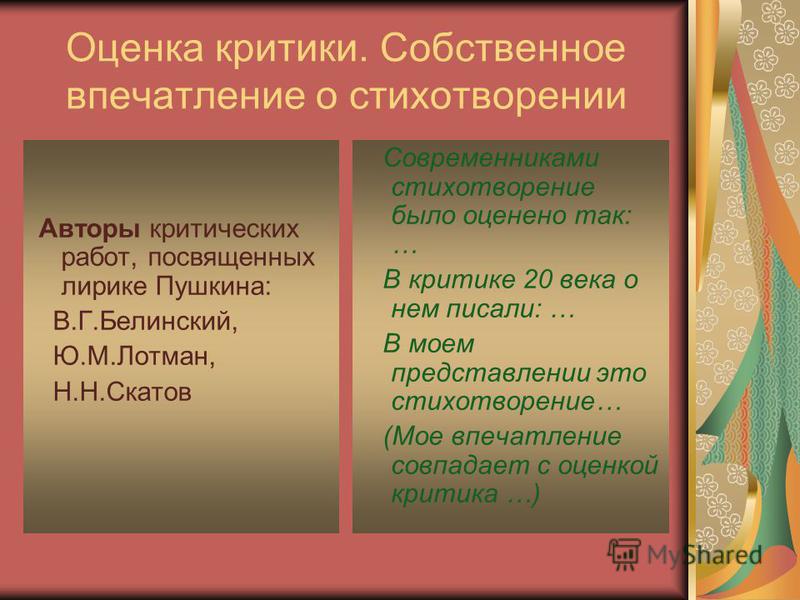 Оценка критики. Собственное впечатление о стихотворении

Авторы критических работ, посвященных лирике Пушкина:

В.Г.Белинский,

Ю.М.Лотман,

Н.Н.Скатов

Современниками стихотворение было оценено так: …

В критике 20 века о нем писали: …

В моем представлении это стихотворение…

(Мое впечатление совпадает с оценкой критика …)

MyShared